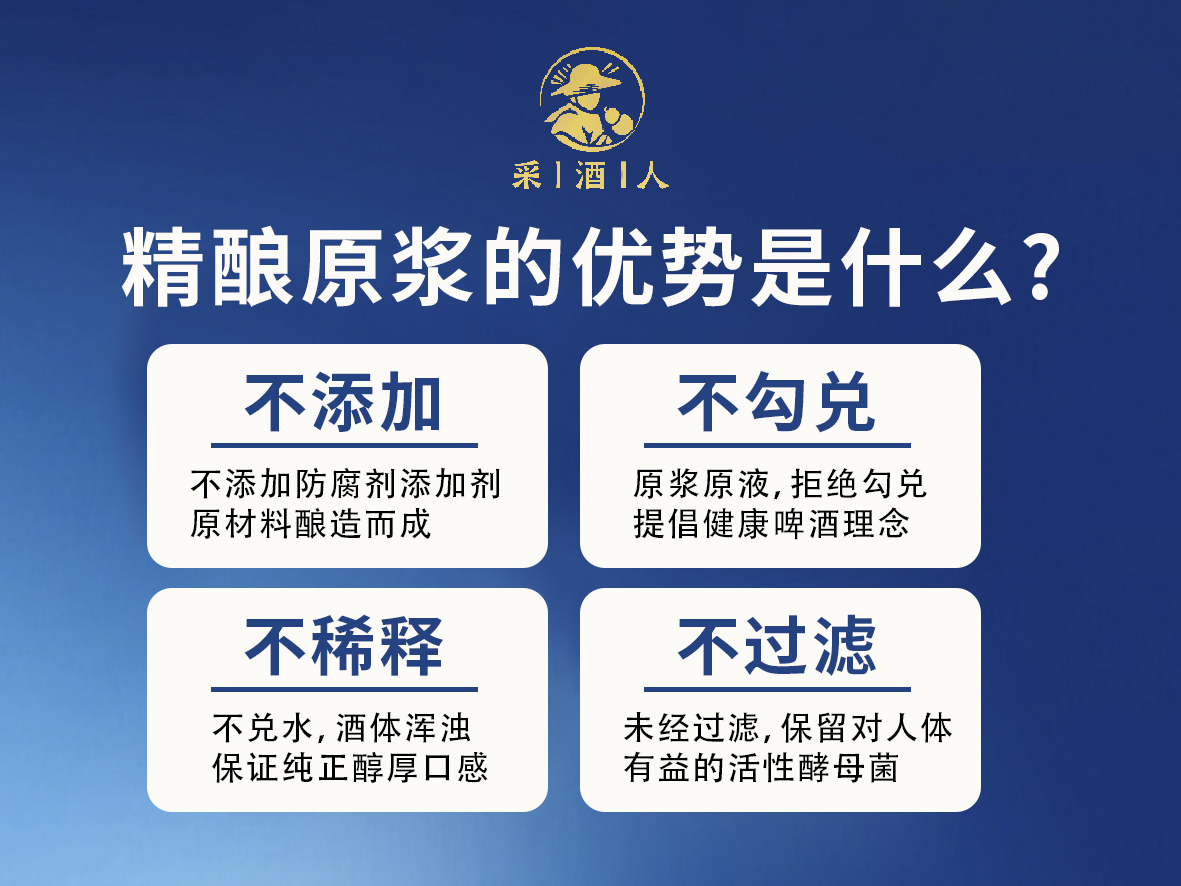 采丨酒丨人

精酿原浆的优势是什么？

不添加

不添加防腐剂添加剂
原材料酿造而成

不勾兑

原浆原液，拒绝勾兑
提倡健康啤酒理念

不稀释

不兑水，酒体浑浊
保证纯正醇厚口感

不过滤

未经过滤，保留对人体
有益的活性酵母菌